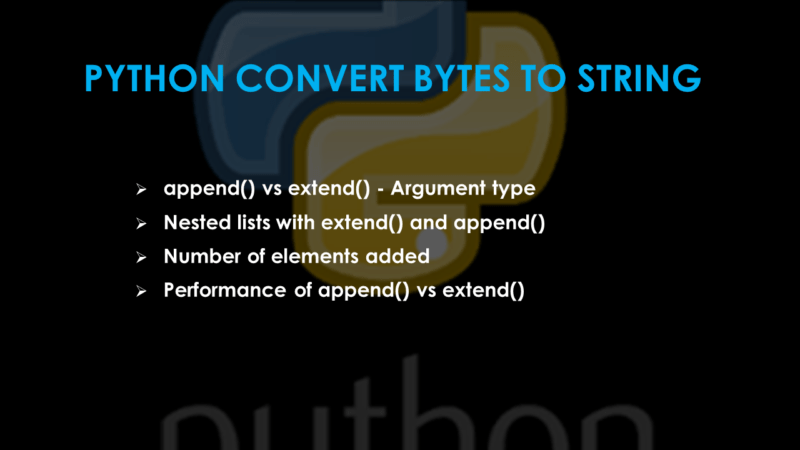 PYTHON CONVERT BYTES TO STRING

➢ append() vs extend() - Argument type
➢ Nested lists with extend() and append()
➢ Number of elements added
➢ Performance of append() vs extend()

python